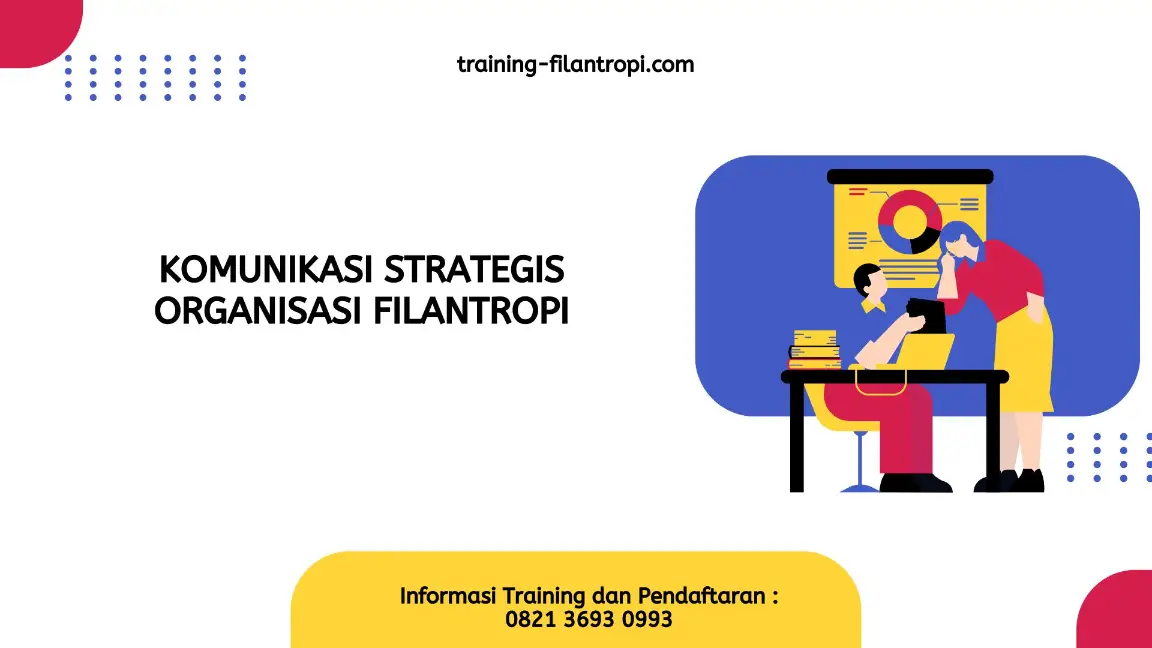 training-filantropi.com

KOMUNIKASI STRATEGIS ORGANISASI FILANTROPI

Informasi Training dan Pendaftaran :
0821 3693 0993